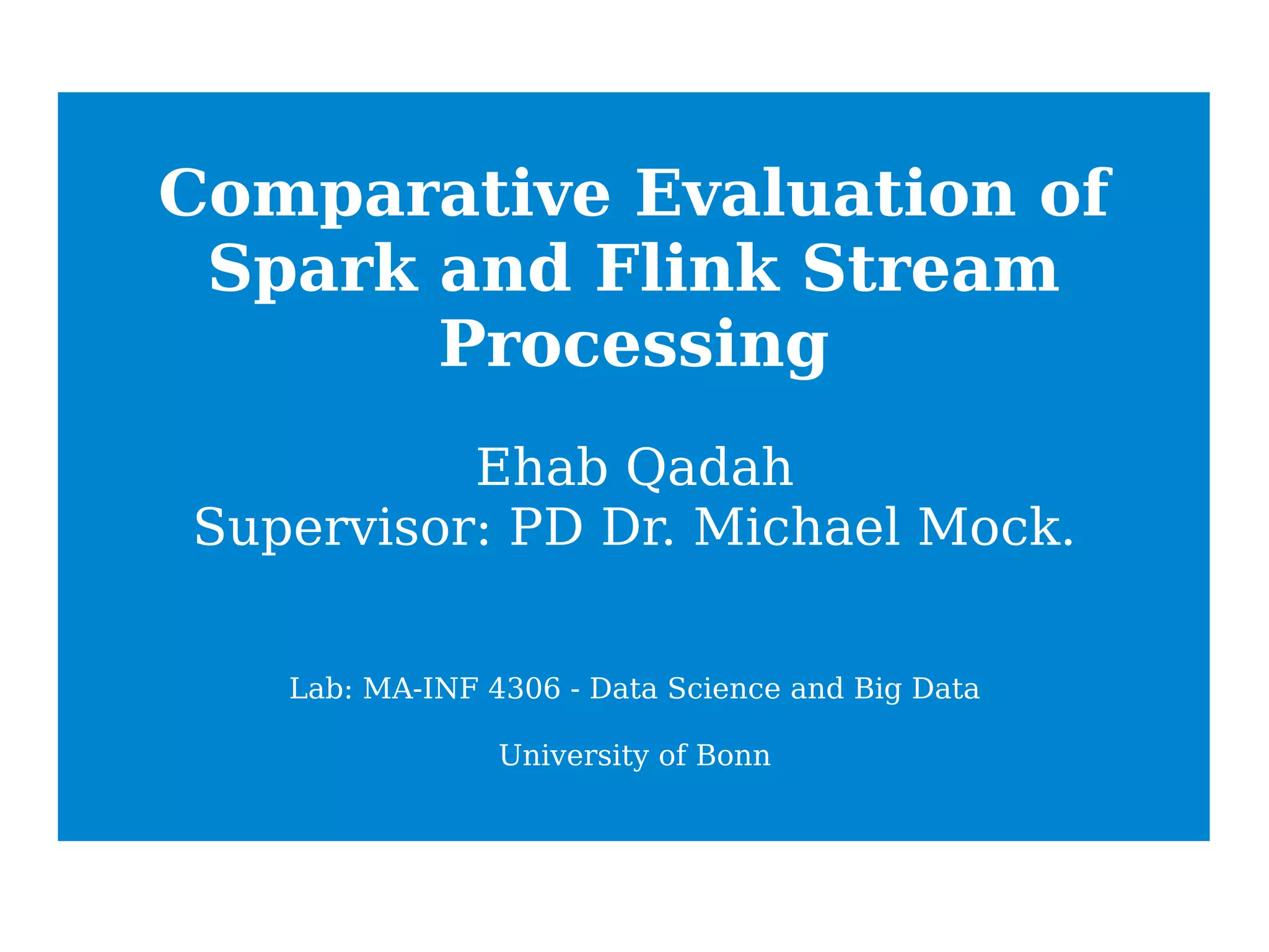 Comparative Evaluation of Spark and Flink Stream Processing

Ehab Qadah
Supervisor: PD Dr. Michael Mock.

Lab: MA-INF 4306 - Data Science and Big Data

University of Bonn